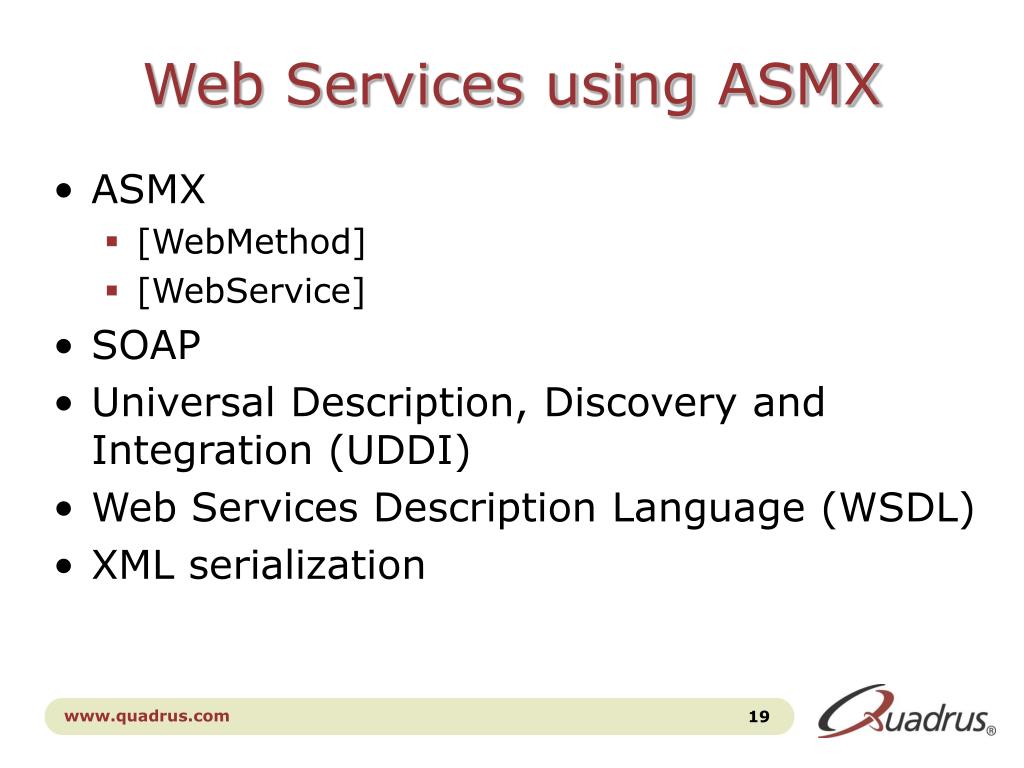 Web Services using ASMX

• ASMX
  ▪ [WebMethod]
  ▪ [WebService]
• SOAP
• Universal Description, Discovery and Integration (UDDI)
• Web Services Description Language (WSDL)
• XML serialization

www.quadrus.com

19

Quadrus®